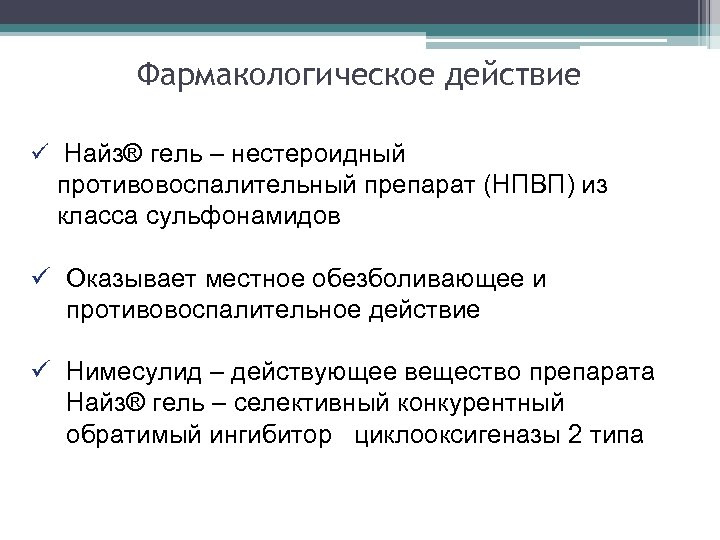 Фармакологическое действие

✓ Найз® гель – нестероидный противовоспалительный препарат (НПВП) из класса сульфонамидов

✓ Оказывает местное обезболивающее и противовоспалительное действие

✓ Нимесулид – действующее вещество препарата Найз® гель – селективный конкурентный обратимый ингибитор циклооксигеназы 2 типа